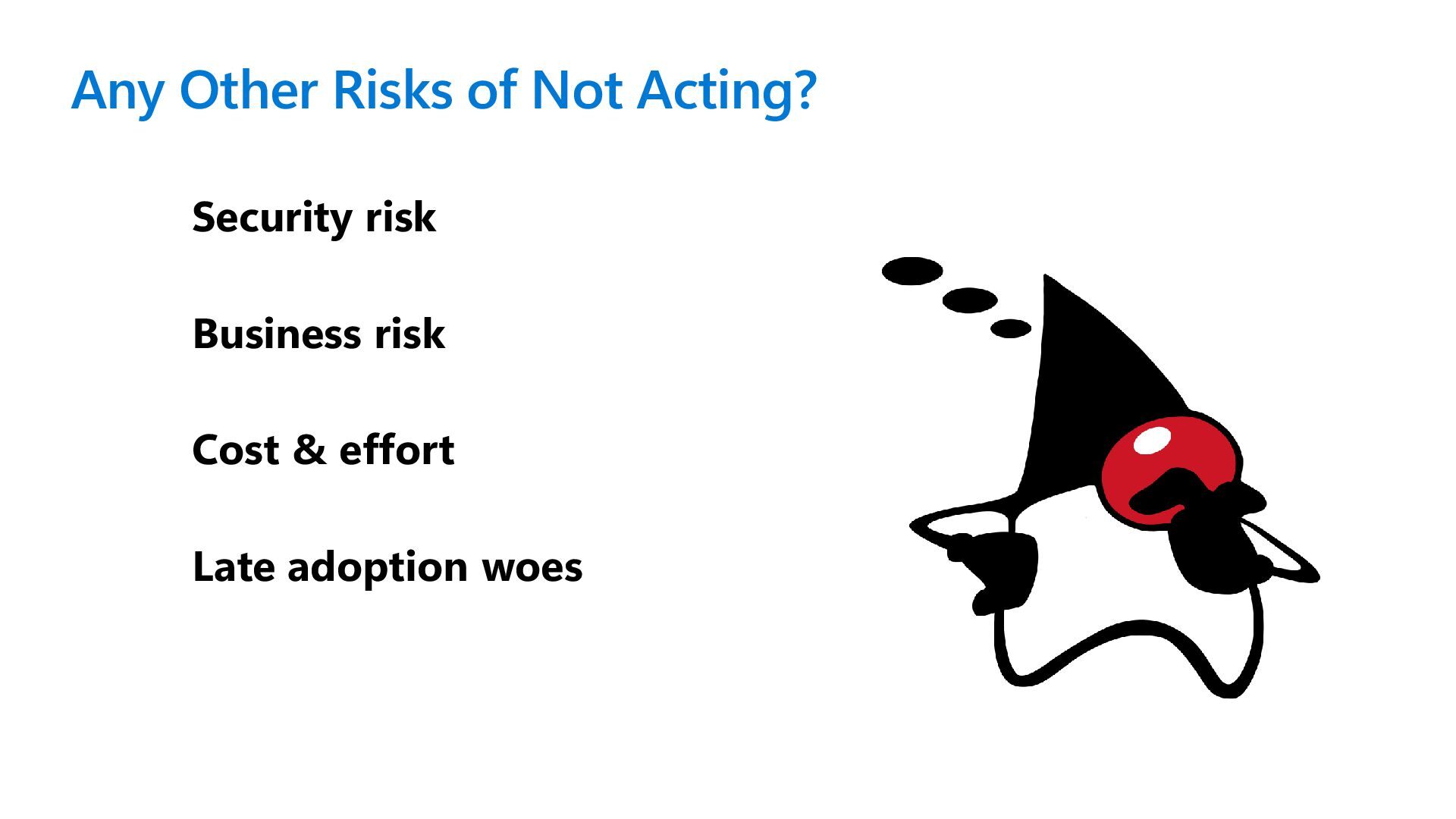 Any Other Risks of Not Acting?

Security risk

Business risk

Cost & effort

Late adoption woes